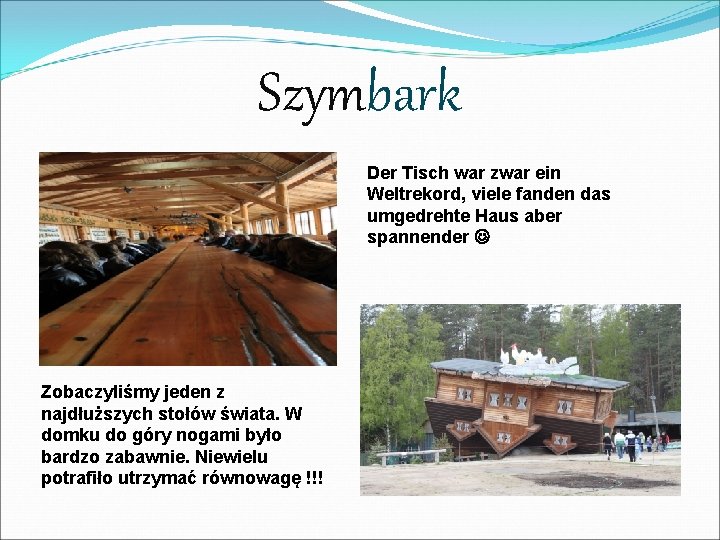 Szymbark

Der Tisch war zwar ein Weltrekord, viele fanden das umgedrehte Haus aber spannender ☺

Zobaczyliśmy jeden z najdłuższych stołów świata. W domku do góry nogami było bardzo zabawnie. Niewielu potrafiło utrzymać równowagę !!!